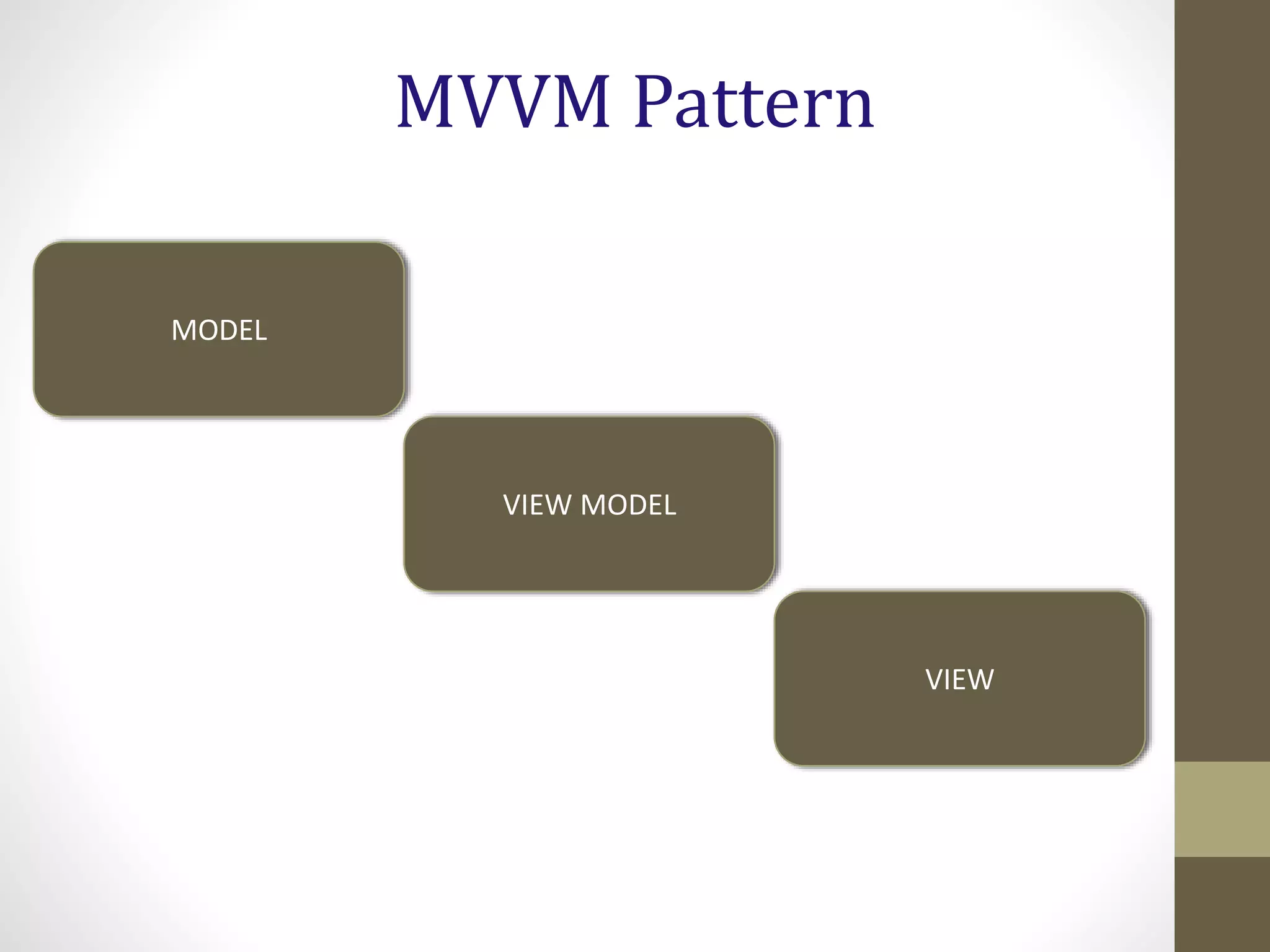 MVVM Pattern

MODEL

VIEW MODEL

VIEW